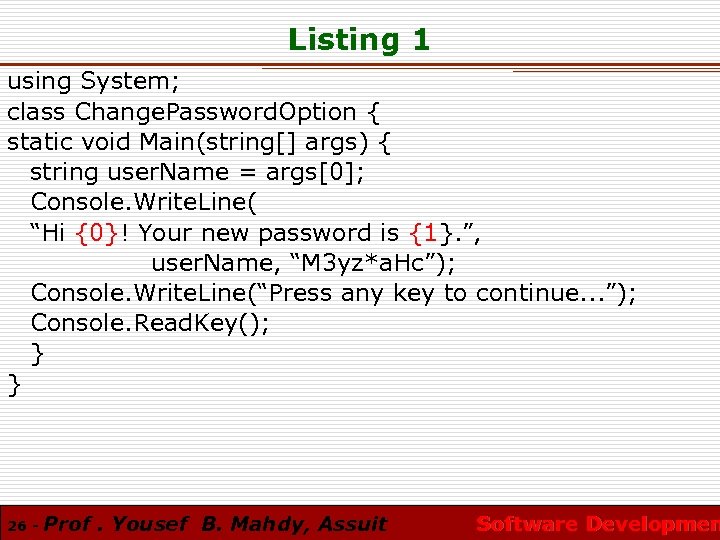 Listing 1

using System;
class ChangePasswordOption {
static void Main(string[] args) {
  string userName = args[0];
  Console.WriteLine(
  “Hi {0}! Your new password is {1}.”,
            userName, “M3yz*aHc”);
  Console.WriteLine(“Press any key to continue...”);
  Console.ReadKey();
  }
}

26 - Prof . Yousef B. Mahdy, Assuit    Software Developmen